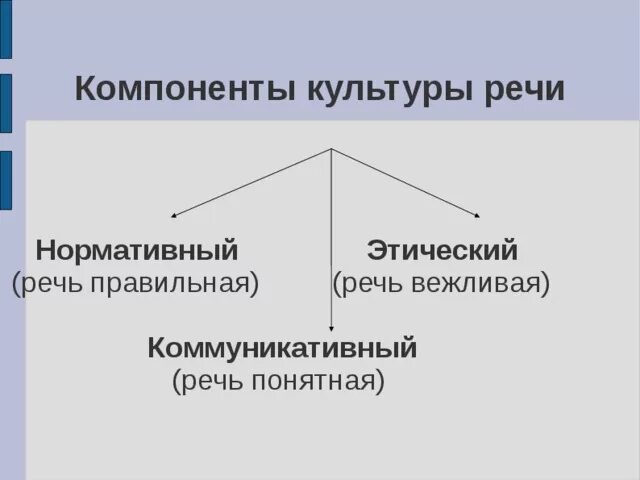 Компоненты культуры речи

Нормативный
(речь правильная)

Этический
(речь вежливая)

Коммуникативный
(речь понятная)